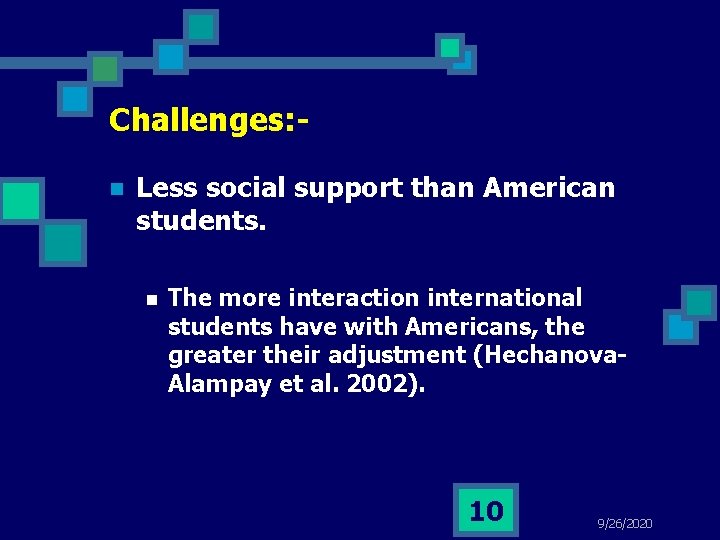 Challenges:-

Less social support than American students.

The more interaction international students have with Americans, the greater their adjustment (Hechanova-Alampay et al. 2002).

10

9/26/2020